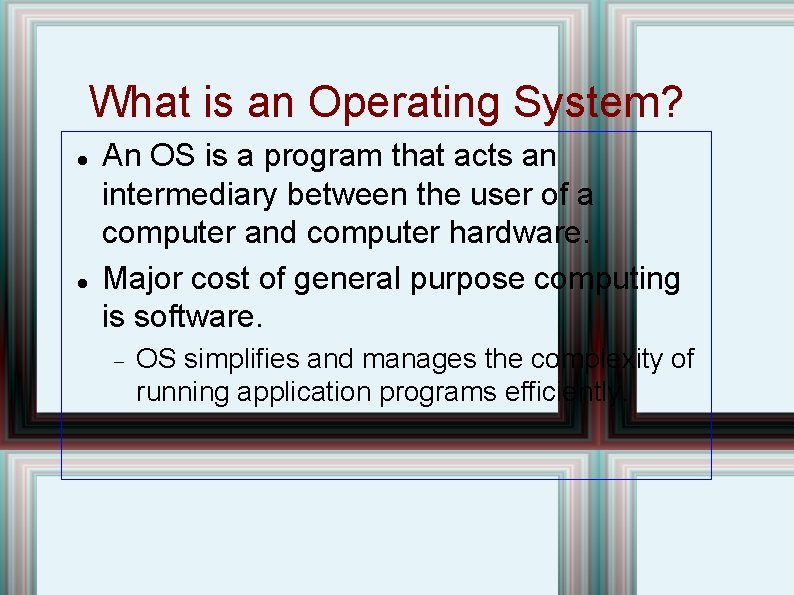 What is an Operating System?

• An OS is a program that acts an intermediary between the user of a computer and computer hardware.

• Major cost of general purpose computing is software.

– OS simplifies and manages the complexity of running application programs efficiently.